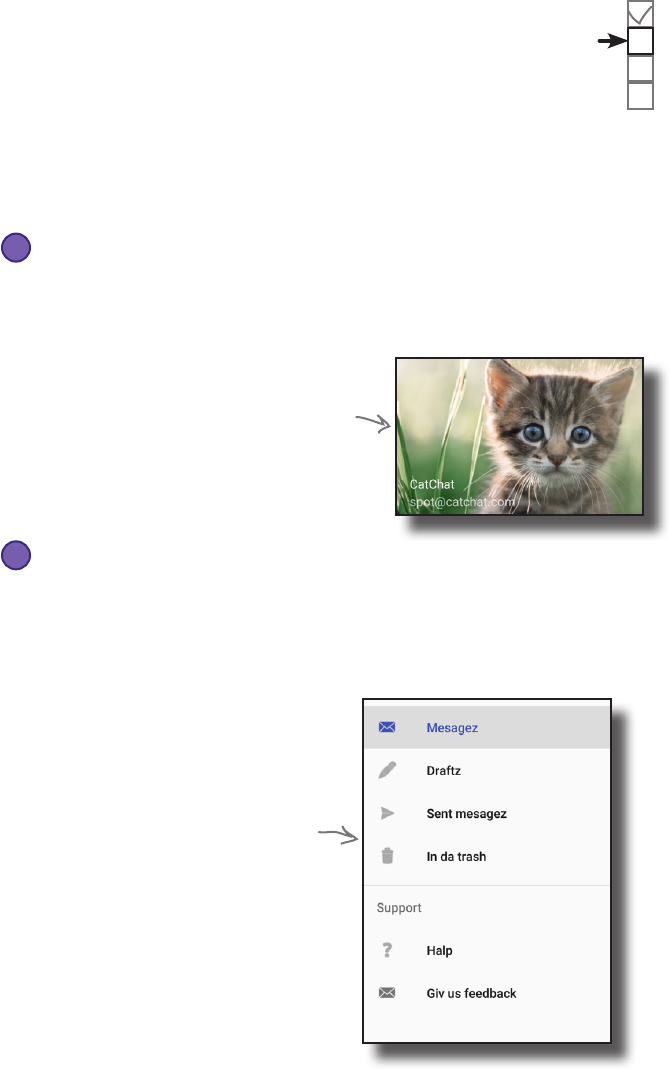 CatChat
spot@catchat.com

Mesagez

Draftz

Sent mesagez

In da trash

Support

Halp

Giv us feedback